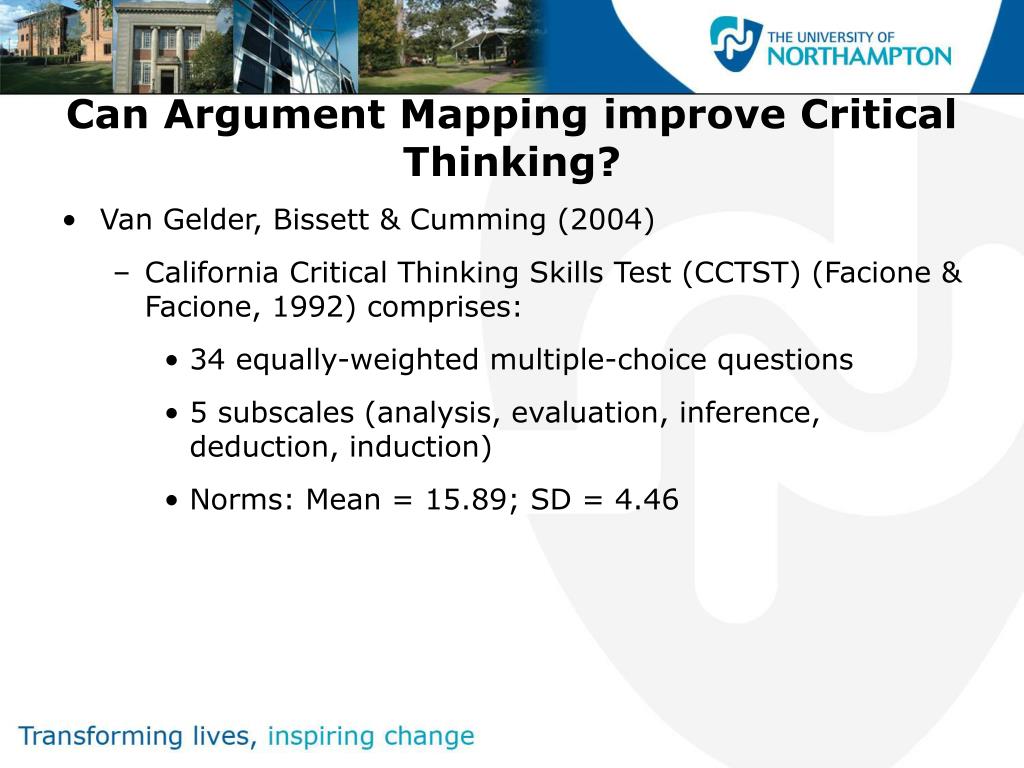 THE UNIVERSITY OF NORTHAMPTON

Can Argument Mapping improve Critical Thinking?

• Van Gelder, Bissett & Cumming (2004)
– California Critical Thinking Skills Test (CCTST) (Facione & Facione, 1992) comprises:
• 34 equally-weighted multiple-choice questions
• 5 subscales (analysis, evaluation, inference, deduction, induction)
• Norms: Mean = 15.89; SD = 4.46

Transforming lives, inspiring change